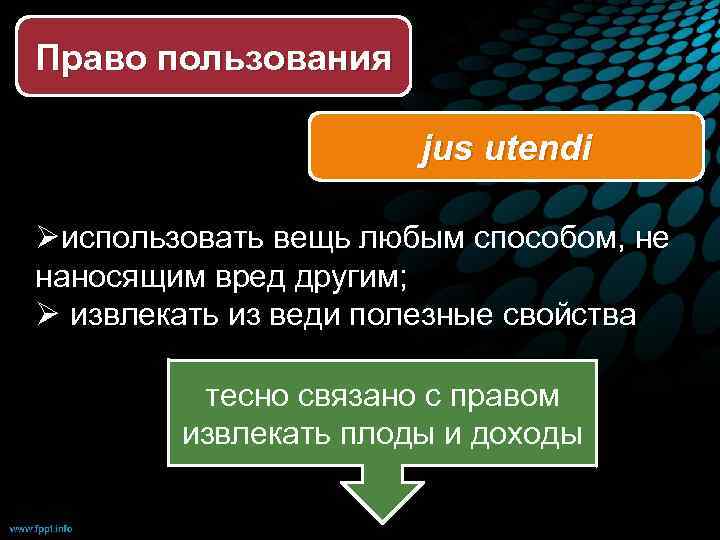 Право пользования

jus utendi

➢использовать вещь любым способом, не наносящим вред другим;
➢ извлекать из веди полезные свойства

тесно связано с правом извлекать плоды и доходы

www.fppt.info